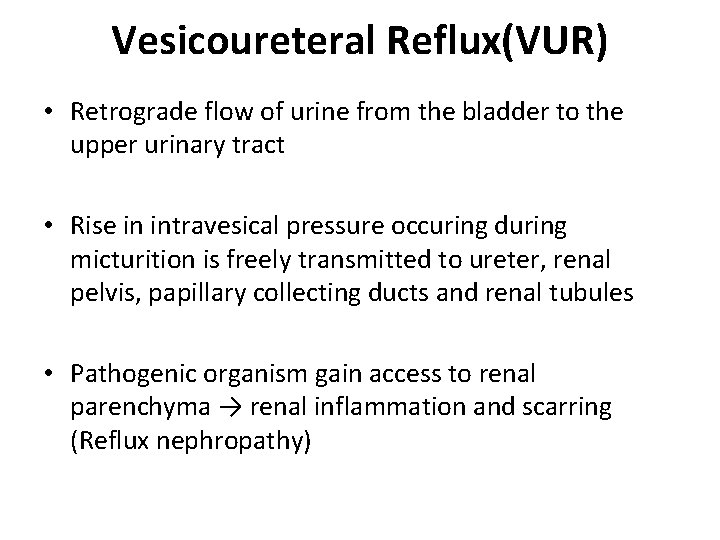 Vesicoureteral Reflux(VUR)

• Retrograde flow of urine from the bladder to the upper urinary tract

• Rise in intravesical pressure occuring during micturition is freely transmitted to ureter, renal pelvis, papillary collecting ducts and renal tubules

• Pathogenic organism gain access to renal parenchyma → renal inflammation and scarring (Reflux nephropathy)